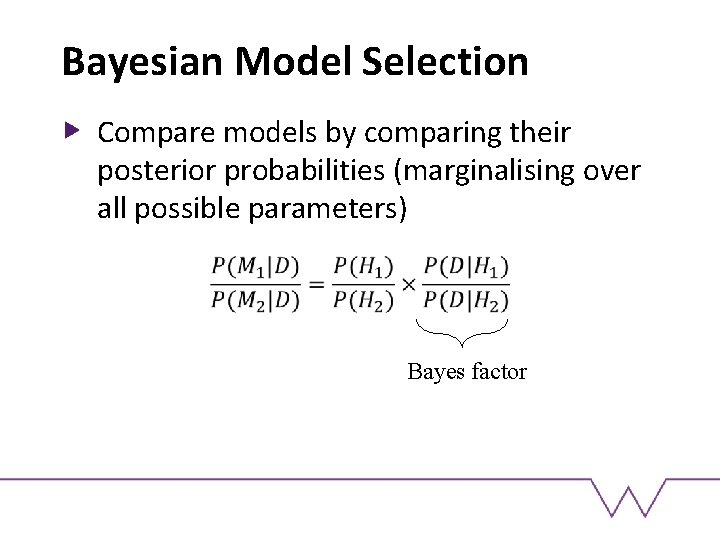 Bayesian Model Selection

Compare models by comparing their posterior probabilities (marginalising over all possible parameters)

$\frac{P(M_1|D)}{P(M_2|D)} = \frac{P(H_1)}{P(H_2)} \times \underbrace{\frac{P(D|H_1)}{P(D|H_2)}}_{\text{Bayes factor}}$